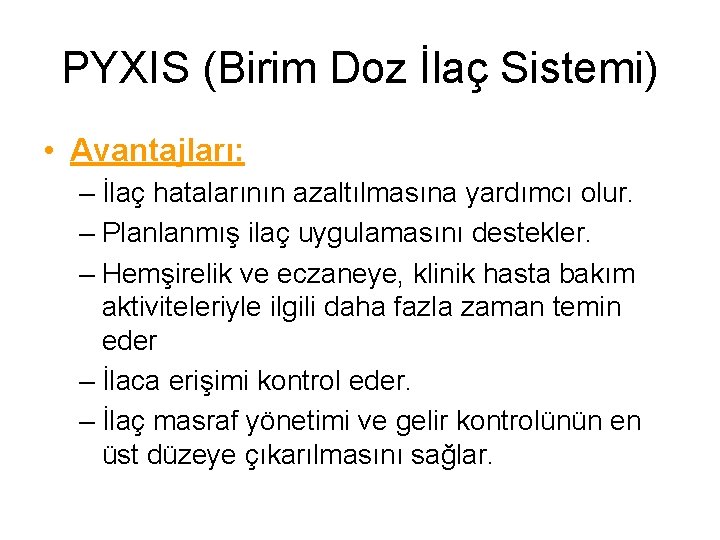 PYXIS (Birim Doz İlaç Sistemi)

• Avantajları:
– İlaç hatalarının azaltılmasına yardımcı olur.
– Planlanmış ilaç uygulamasını destekler.
– Hemşirelik ve eczaneye, klinik hasta bakım aktiviteleriyle ilgili daha fazla zaman temin eder
– İlaca erişimi kontrol eder.
– İlaç masraf yönetimi ve gelir kontrolünün en üst düzeye çıkarılmasını sağlar.